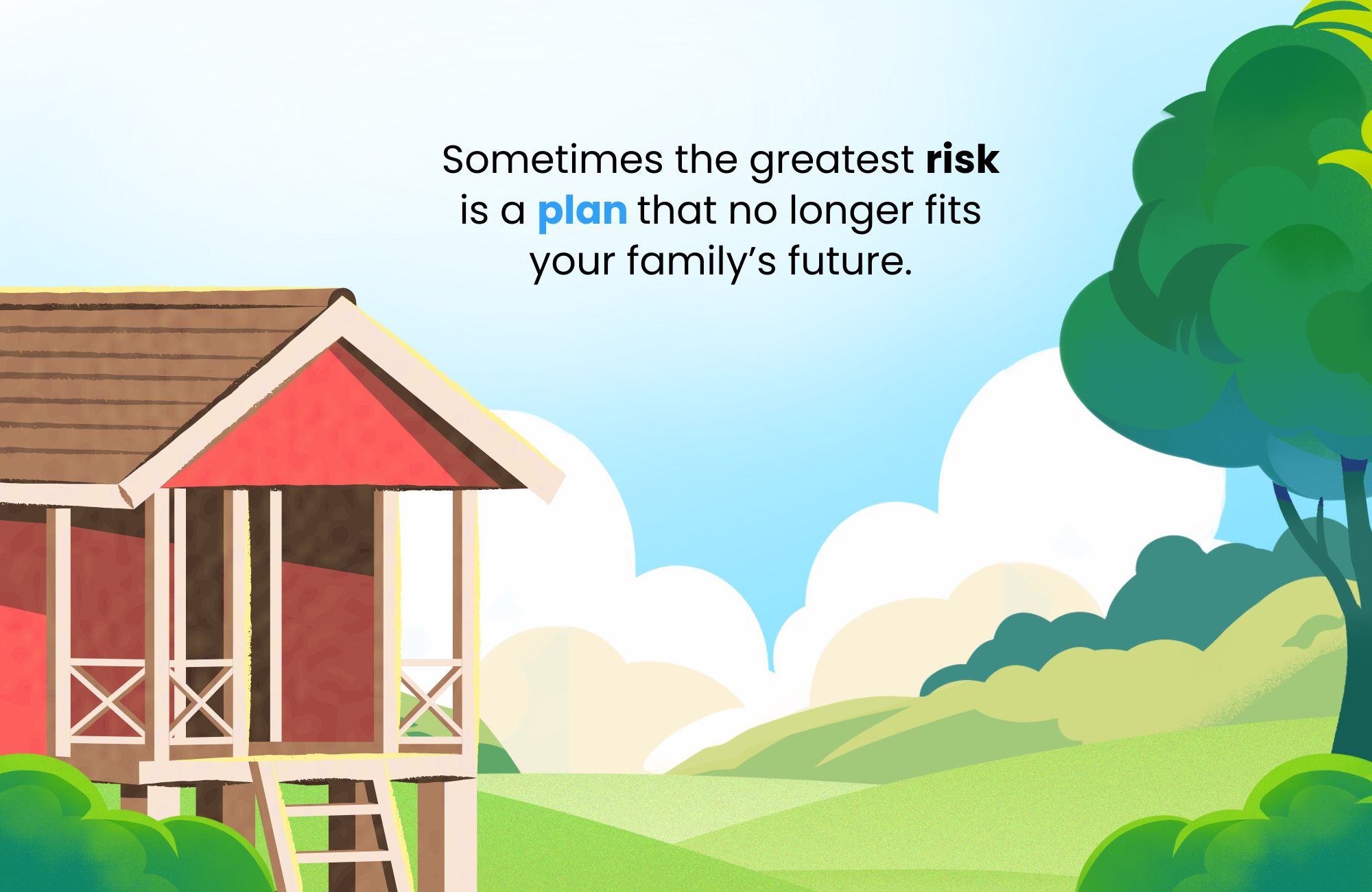 Sometimes the greatest risk is a plan that no longer fits your family’s future.